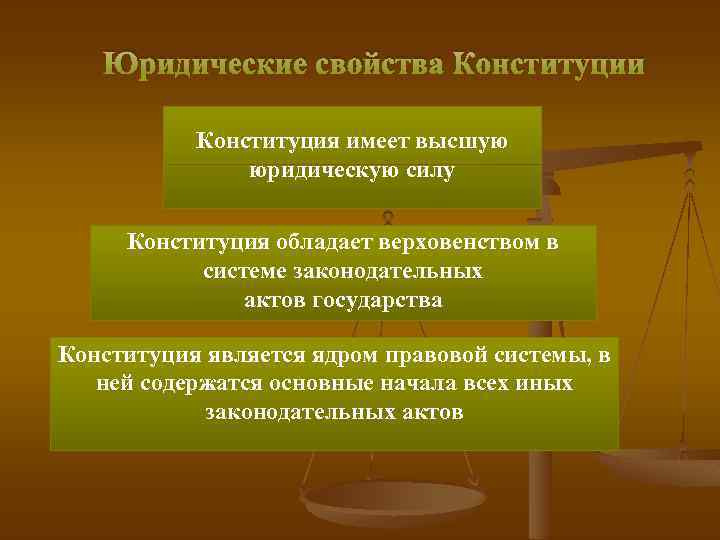 Юридические свойства Конституции

Конституция имеет высшую юридическую силу

Конституция обладает верховенством в системе законодательных актов государства

Конституция является ядром правовой системы, в ней содержатся основные начала всех иных законодательных актов